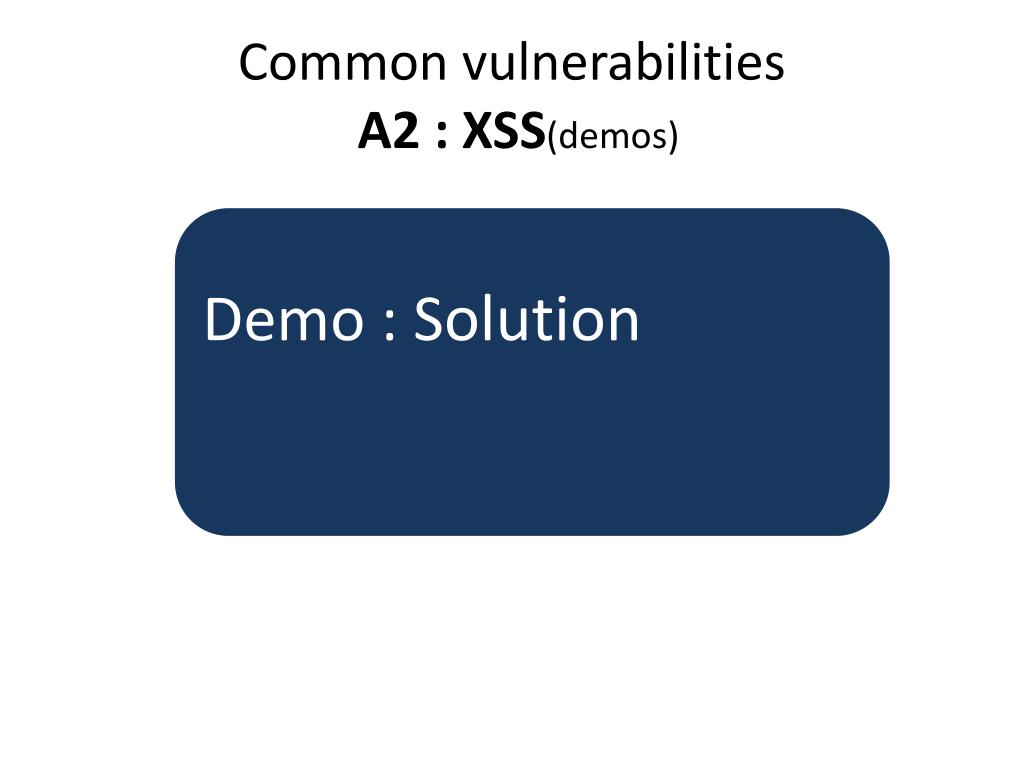 Common vulnerabilities
A2 : XSS(demos)

Demo : Solution